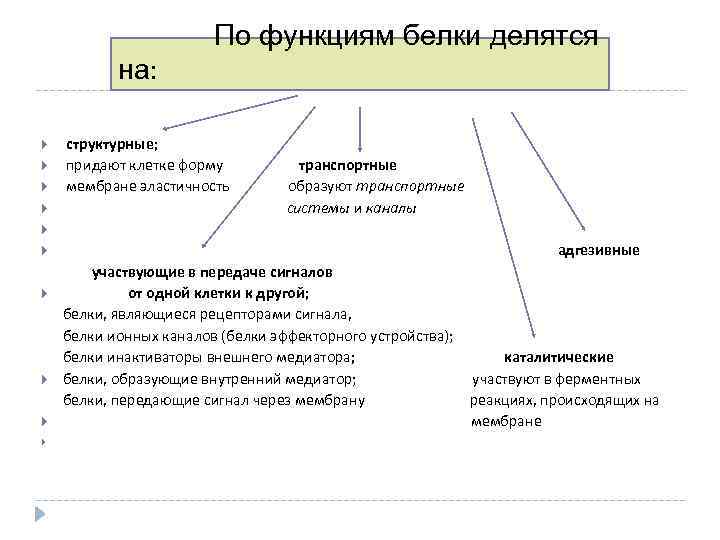 По функциям белки делятся на:

структурные;
придают клетке форму
мембране эластичность

транспортные
образуют транспортные системы и каналы

адгезивные

участвующие в передаче сигналов от одной клетки к другой;
белки, являющиеся рецепторами сигнала,
белки ионных каналов (белки эффекторного устройства);
белки инактиваторы внешнего медиатора;
белки, образующие внутренний медиатор;
белки, передающие сигнал через мембрану

каталитические
участвуют в ферментных реакциях, происходящих на мембране